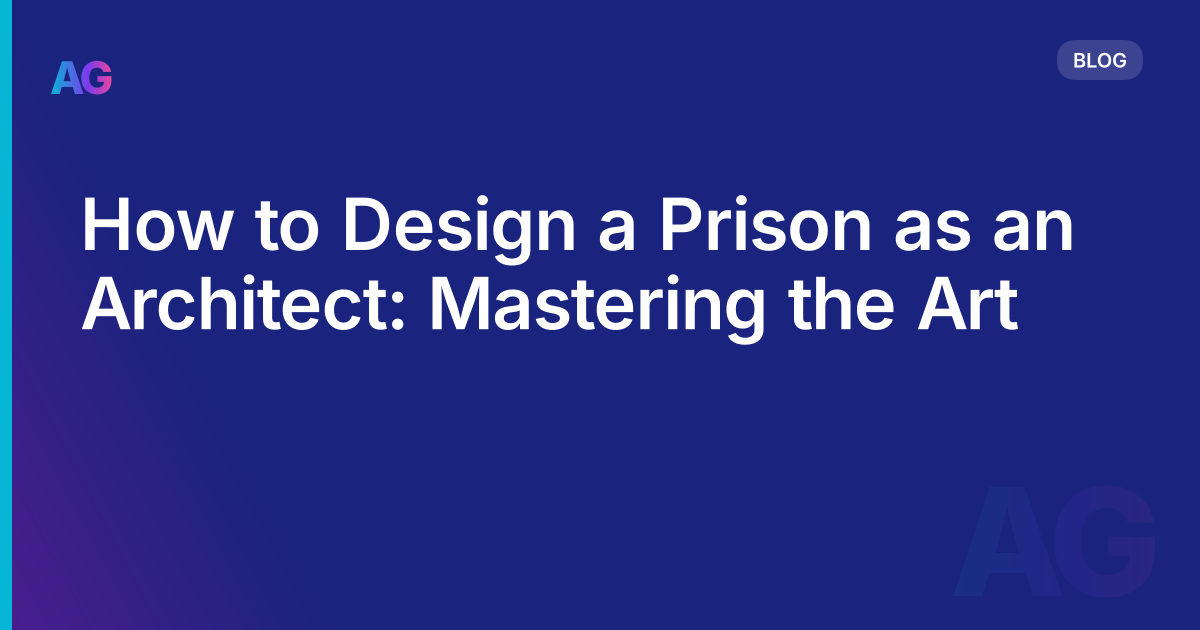 AG

BLOG

How to Design a Prison as an Architect: Mastering the Art

AG